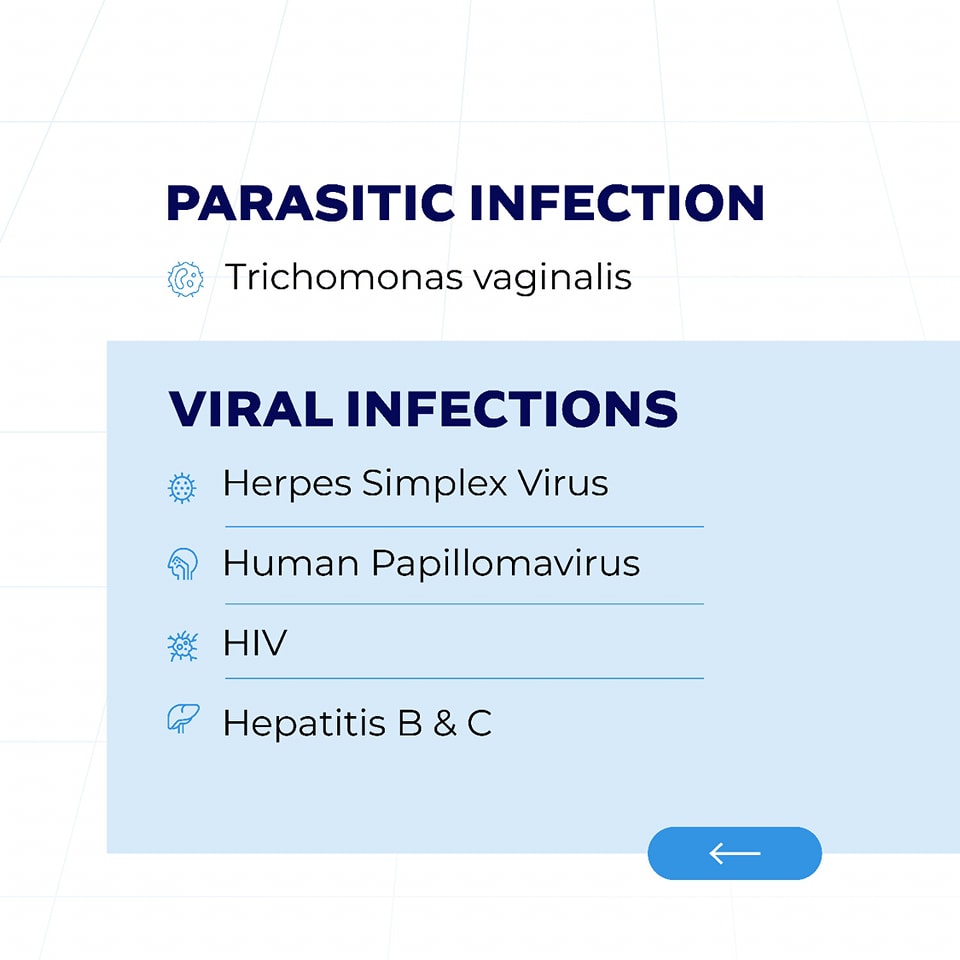 PARASITIC INFECTION

Trichomonas vaginalis

VIRAL INFECTIONS

Herpes Simplex Virus

Human Papillomavirus

HIV

Hepatitis B & C